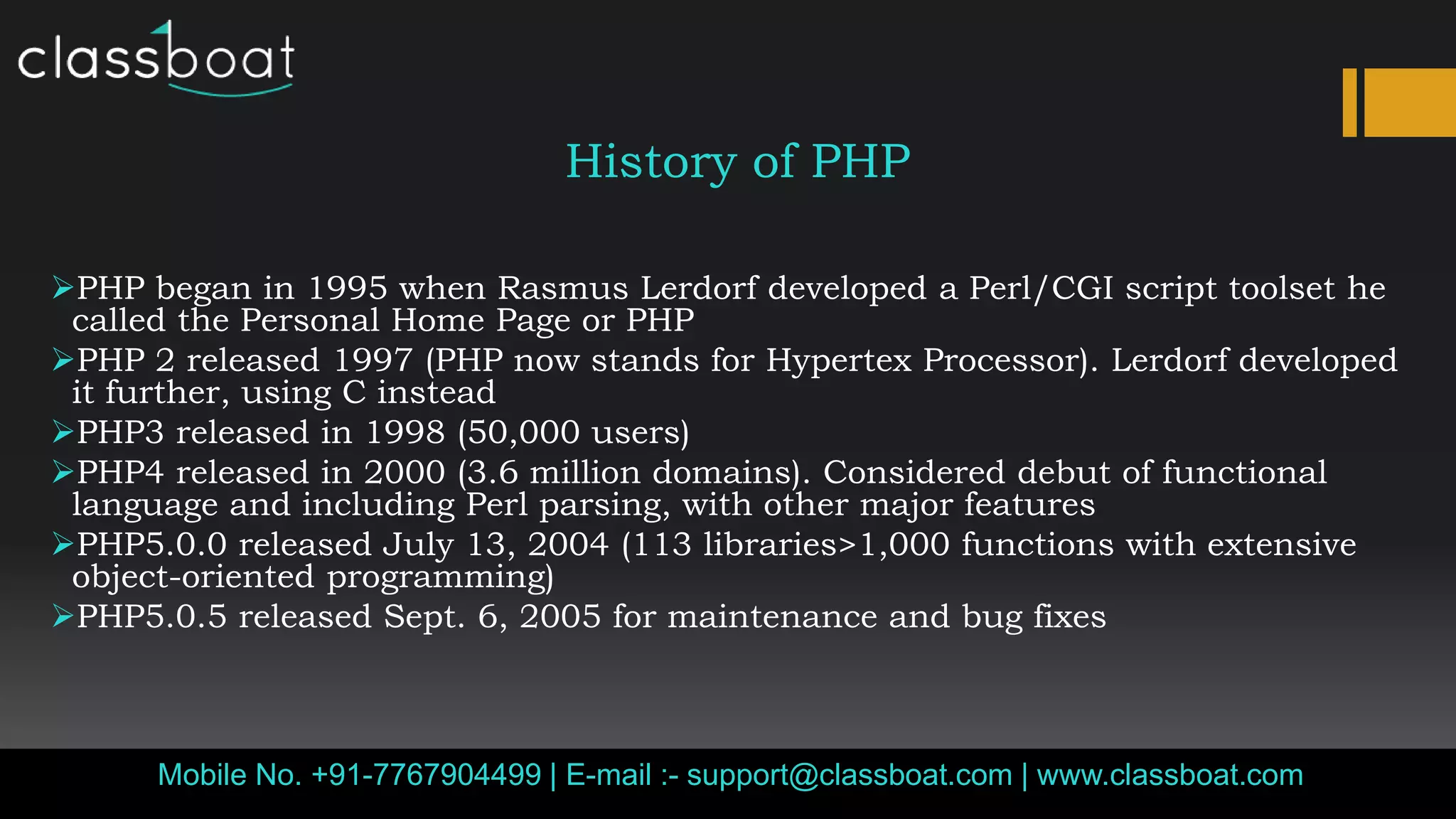 classboat

History of PHP

➢PHP began in 1995 when Rasmus Lerdorf developed a Perl/CGI script toolset he called the Personal Home Page or PHP

➢PHP 2 released 1997 (PHP now stands for Hypertex Processor). Lerdorf developed it further, using C instead

➢PHP3 released in 1998 (50,000 users)

➢PHP4 released in 2000 (3.6 million domains). Considered debut of functional language and including Perl parsing, with other major features

➢PHP5.0.0 released July 13, 2004 (113 libraries>1,000 functions with extensive object-oriented programming)

➢PHP5.0.5 released Sept. 6, 2005 for maintenance and bug fixes

Mobile No. +91-7767904499 | E-mail :- support@classboat.com | www.classboat.com